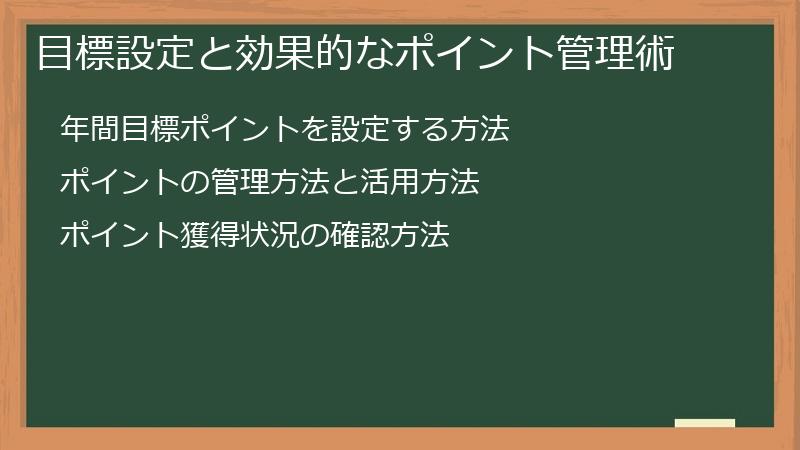 目標設定と効果的なポイント管理術

年間目標ポイントを設定する方法

ポイントの管理方法と活用方法

ポイント獲得状況の確認方法